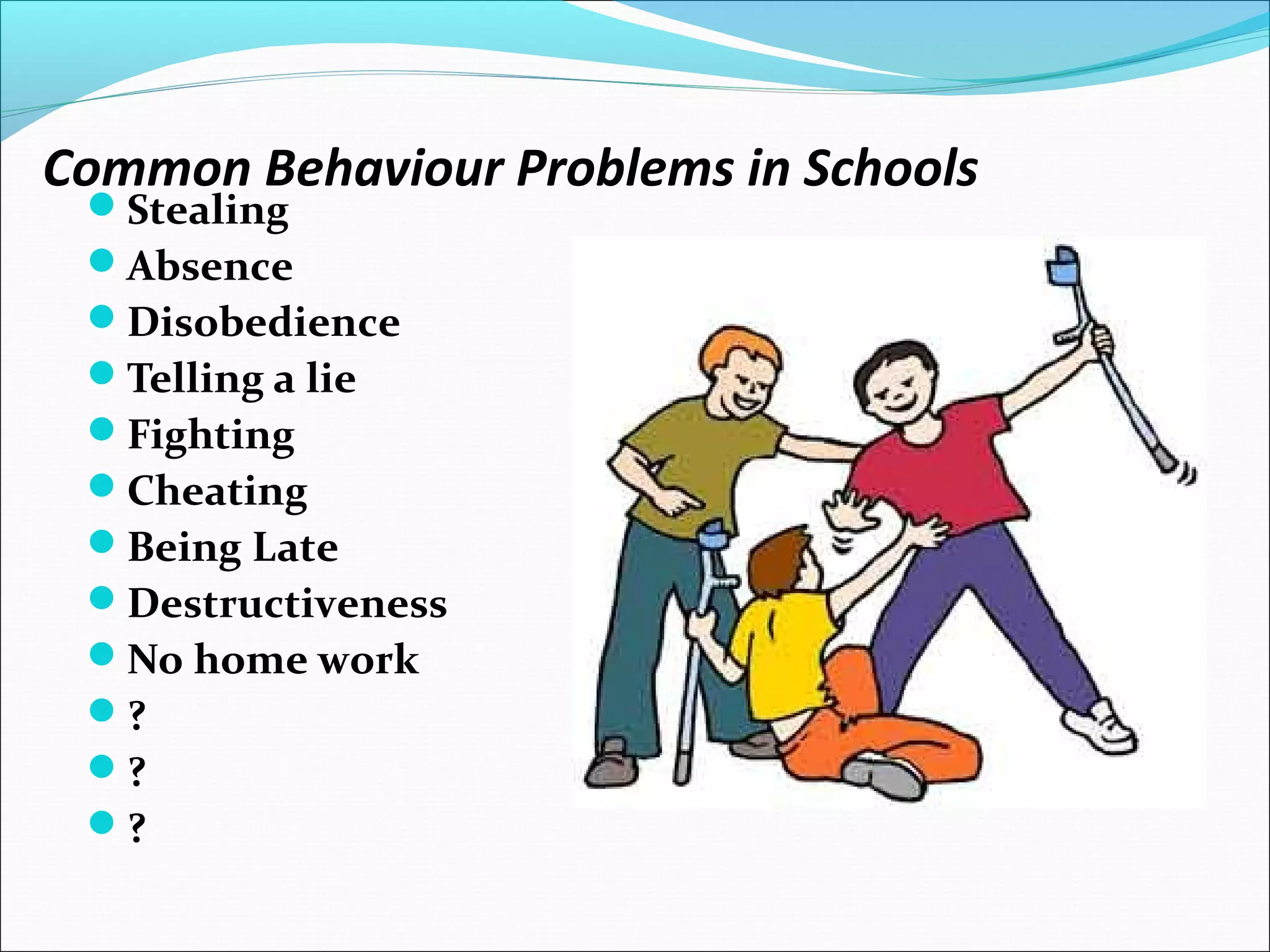 Common Behaviour Problems in Schools

- Stealing
- Absence
- Disobedience
- Telling a lie
- Fighting
- Cheating
- Being Late
- Destructiveness
- No home work
- ?
- ?
- ?